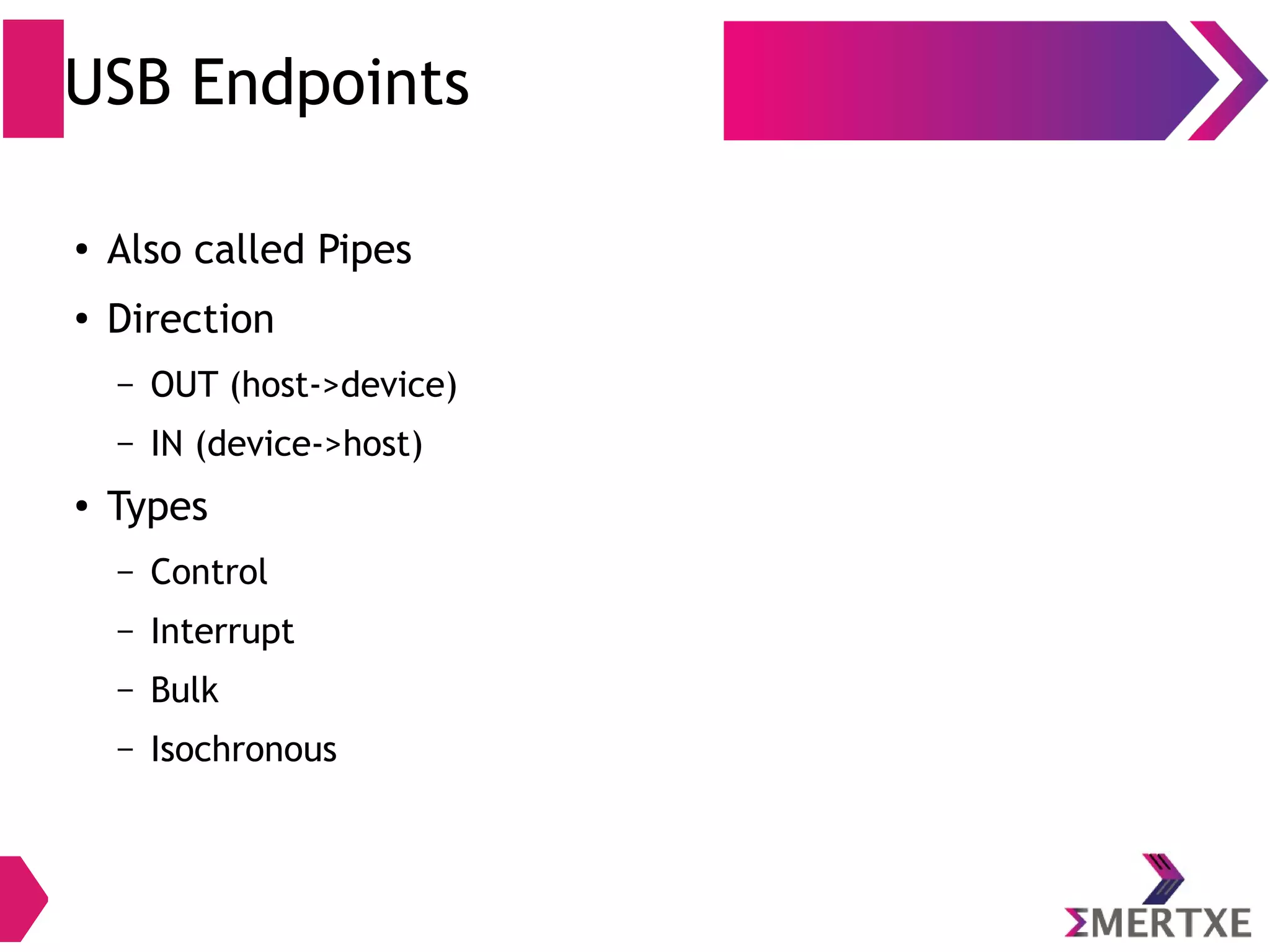 USB Endpoints

• Also called Pipes
• Direction
– OUT (host->device)
– IN (device->host)
• Types
– Control
– Interrupt
– Bulk
– Isochronous

ΣMERTXE